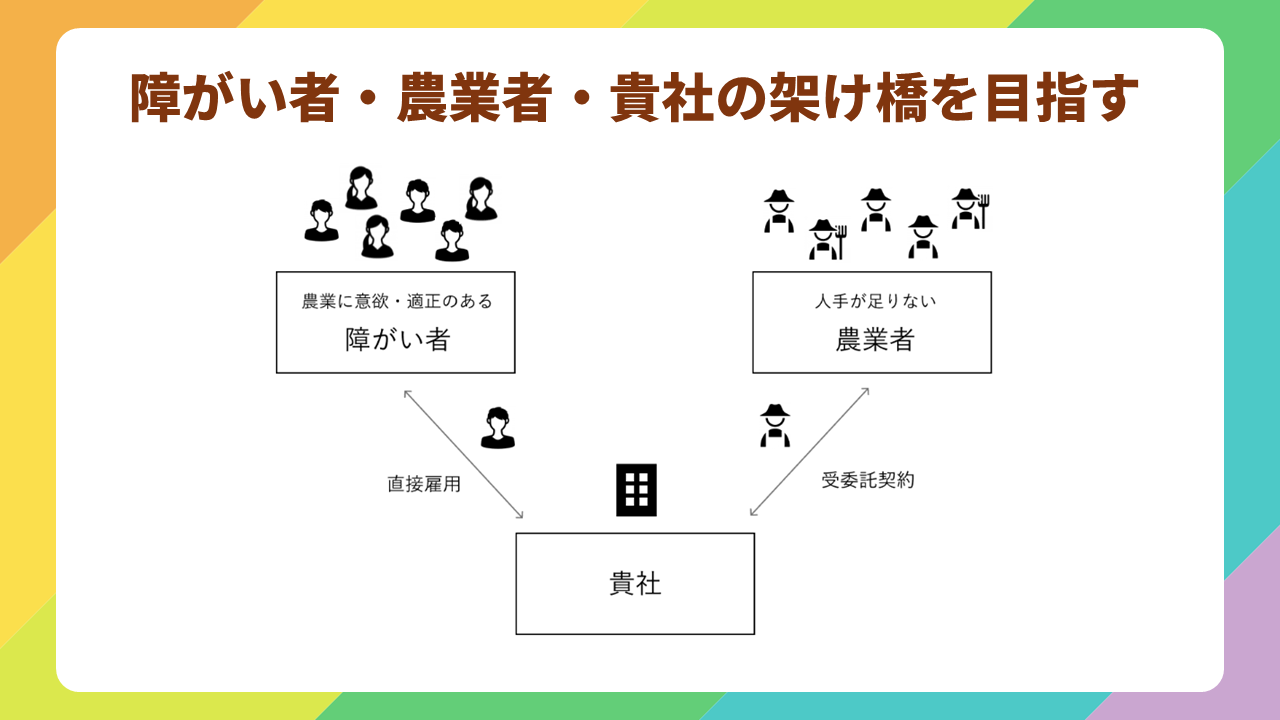 障がい者・農業者・貴社の架け橋を目指す

農業に意欲・適正のある
障がい者

人手が足りない
農業者

直接雇用

受委託契約

貴社